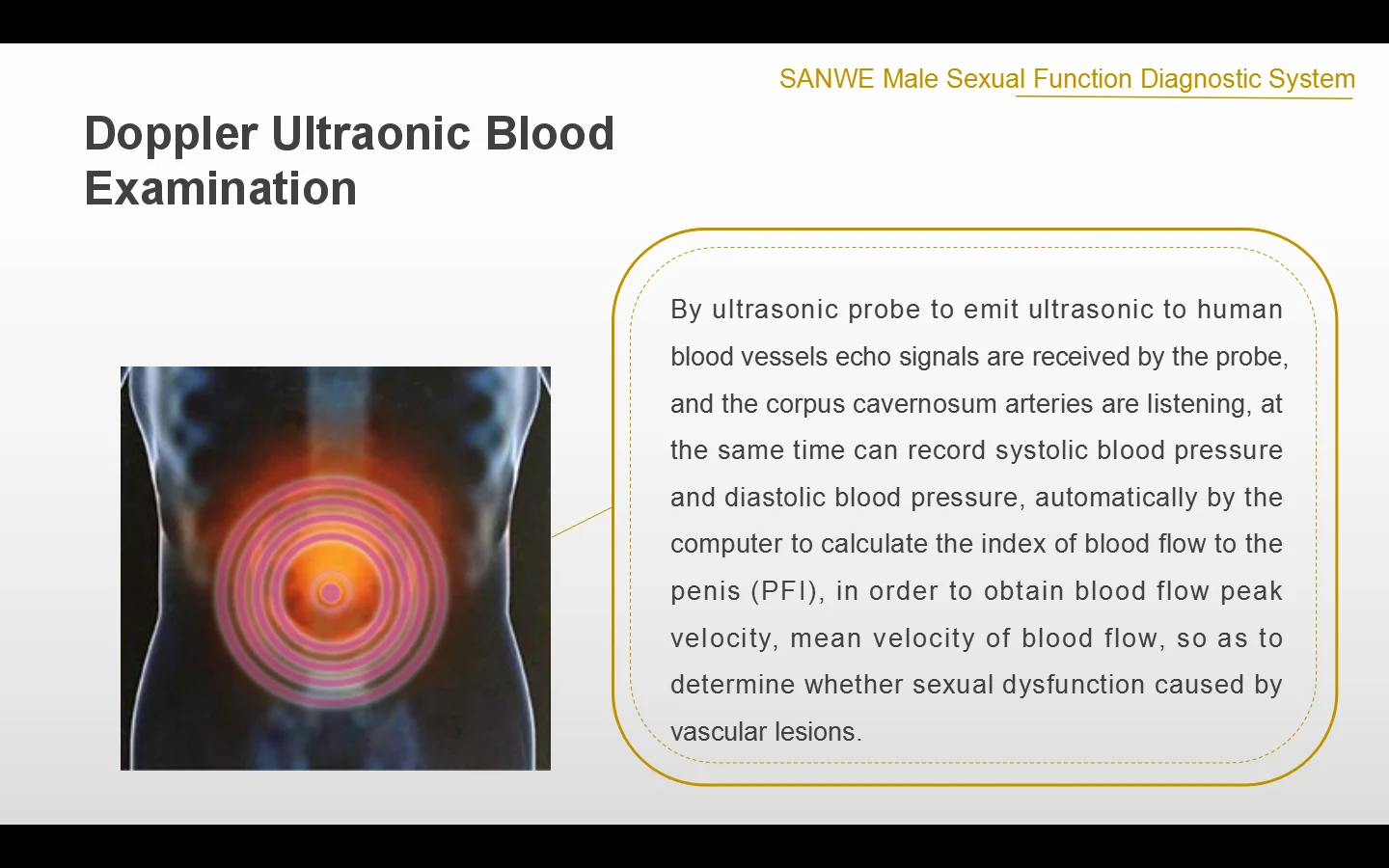 SANWE Male Sexual Function Diagnostic System

Doppler Ultraonic Blood Examination

By ultrasonic probe to emit ultrasonic to human blood vessels echo signals are received by the probe, and the corpus cavernosum arteries are listening, at the same time can record systolic blood pressure and diastolic blood pressure, automatically by the computer to calculate the index of blood flow to the penis (PFI), in order to obtain blood flow peak velocity, mean velocity of blood flow, so as to determine whether sexual dysfunction caused by vascular lesions.